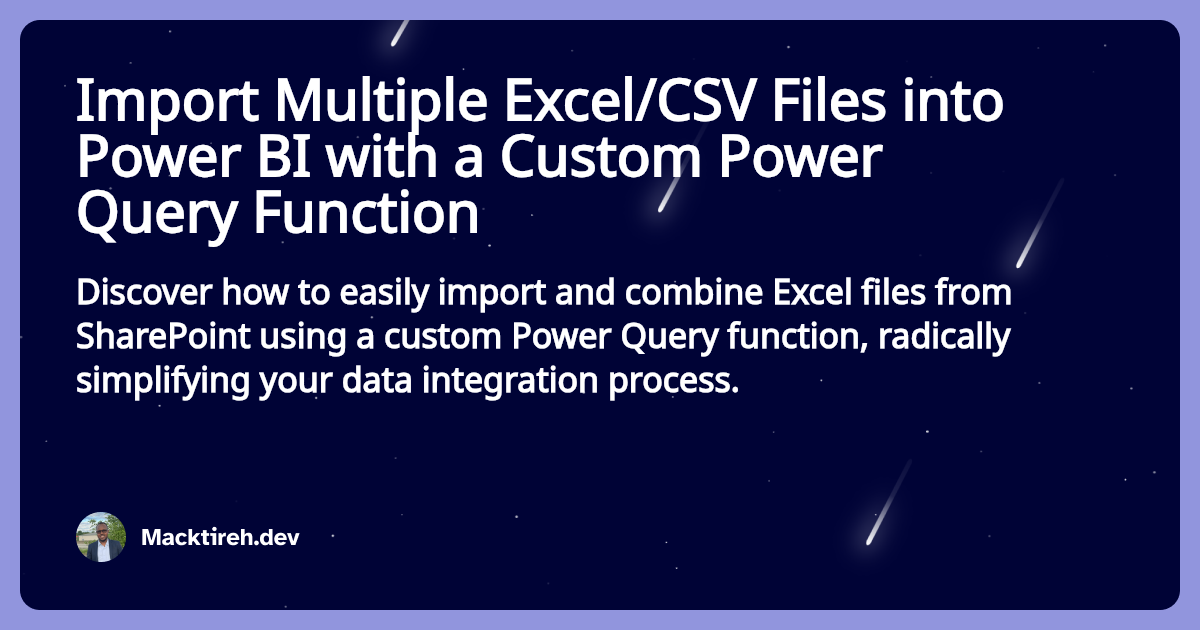 Import Multiple Excel/CSV Files into Power BI with a Custom Power Query Function

Discover how to easily import and combine Excel files from SharePoint using a custom Power Query function, radically simplifying your data integration process.

Macktireh.dev